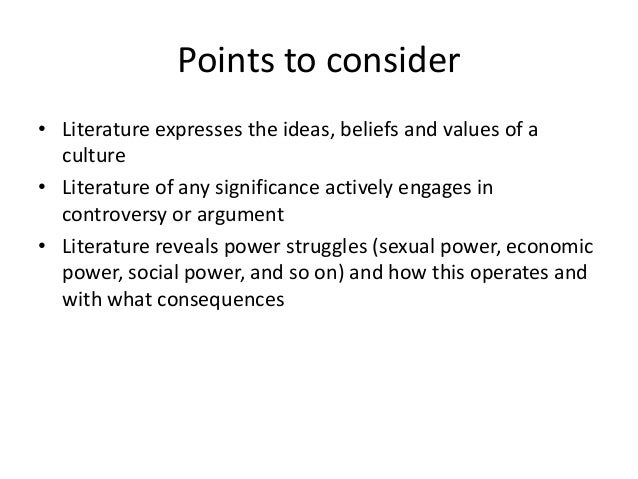 Points to consider

• Literature expresses the ideas, beliefs and values of a culture
• Literature of any significance actively engages in controversy or argument
• Literature reveals power struggles (sexual power, economic power, social power, and so on) and how this operates and with what consequences